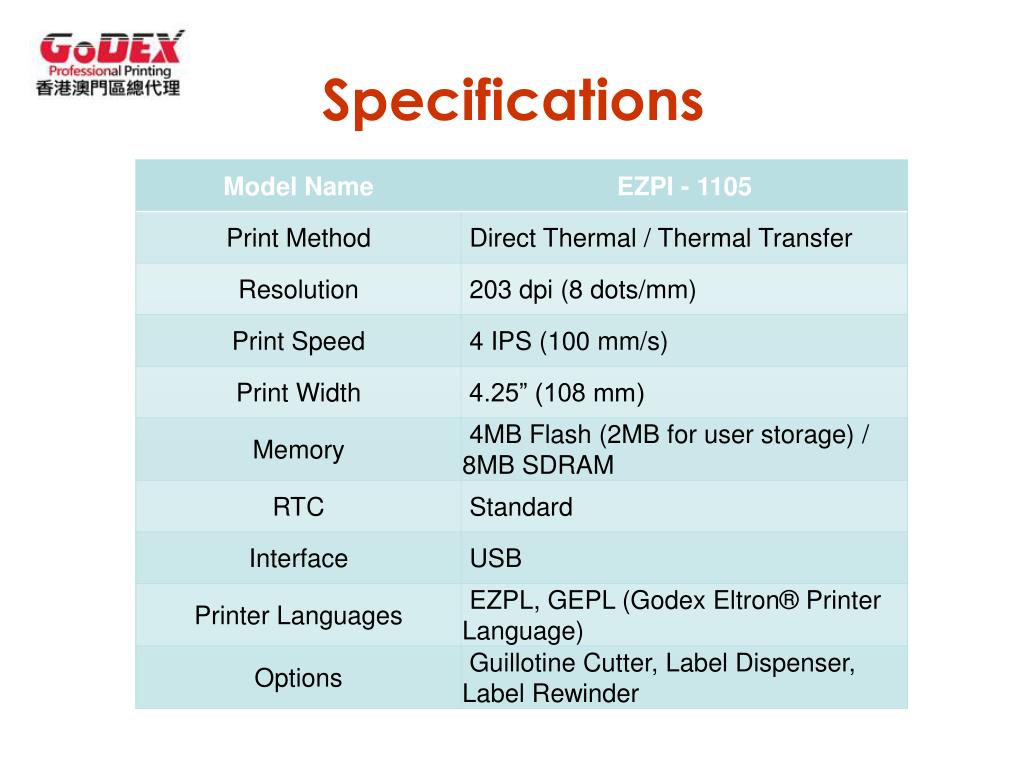 GoDEX
Professional Printing
香港澳門區總代理

Specifications

| Model Name | EZPI - 1105 |
|---|---|
| Print Method | Direct Thermal / Thermal Transfer |
| Resolution | 203 dpi (8 dots/mm) |
| Print Speed | 4 IPS (100 mm/s) |
| Print Width | 4.25” (108 mm) |
| Memory | 4MB Flash (2MB for user storage) / 8MB SDRAM |
| RTC | Standard |
| Interface | USB |
| Printer Languages | EZPL, GEPL (Godex Eltron® Printer Language) |
| Options | Guillotine Cutter, Label Dispenser, Label Rewinder |